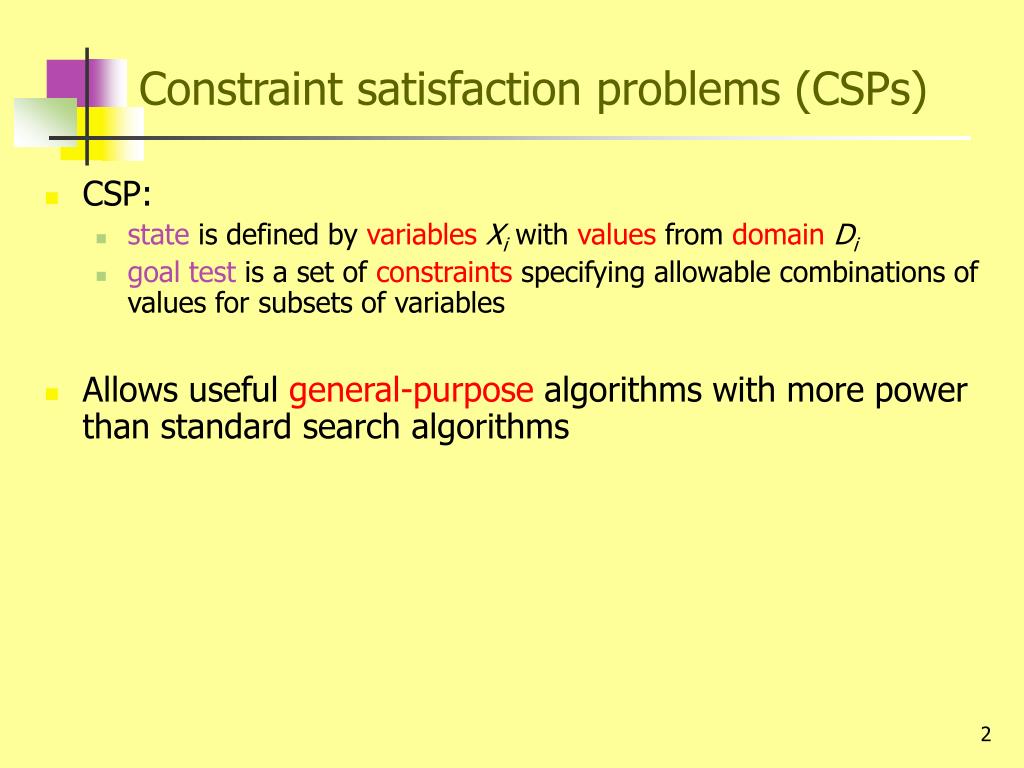 Constraint satisfaction problems (CSPs)

CSP:

state is defined by variables $X_i$ with values from domain $D_i$

goal test is a set of constraints specifying allowable combinations of values for subsets of variables

Allows useful general-purpose algorithms with more power than standard search algorithms

2